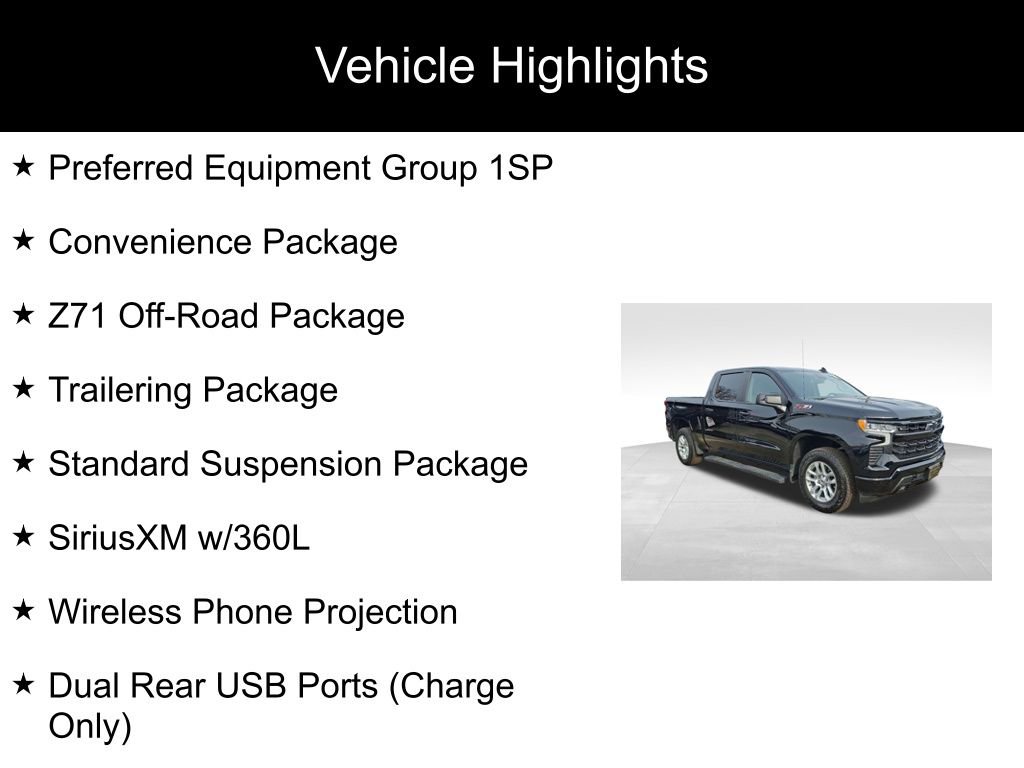 Vehicle Highlights

★ Preferred Equipment Group 1SP

★ Convenience Package

★ Z71 Off-Road Package

★ Trailering Package

★ Standard Suspension Package

★ SiriusXM w/360L

★ Wireless Phone Projection

★ Dual Rear USB Ports (Charge Only)